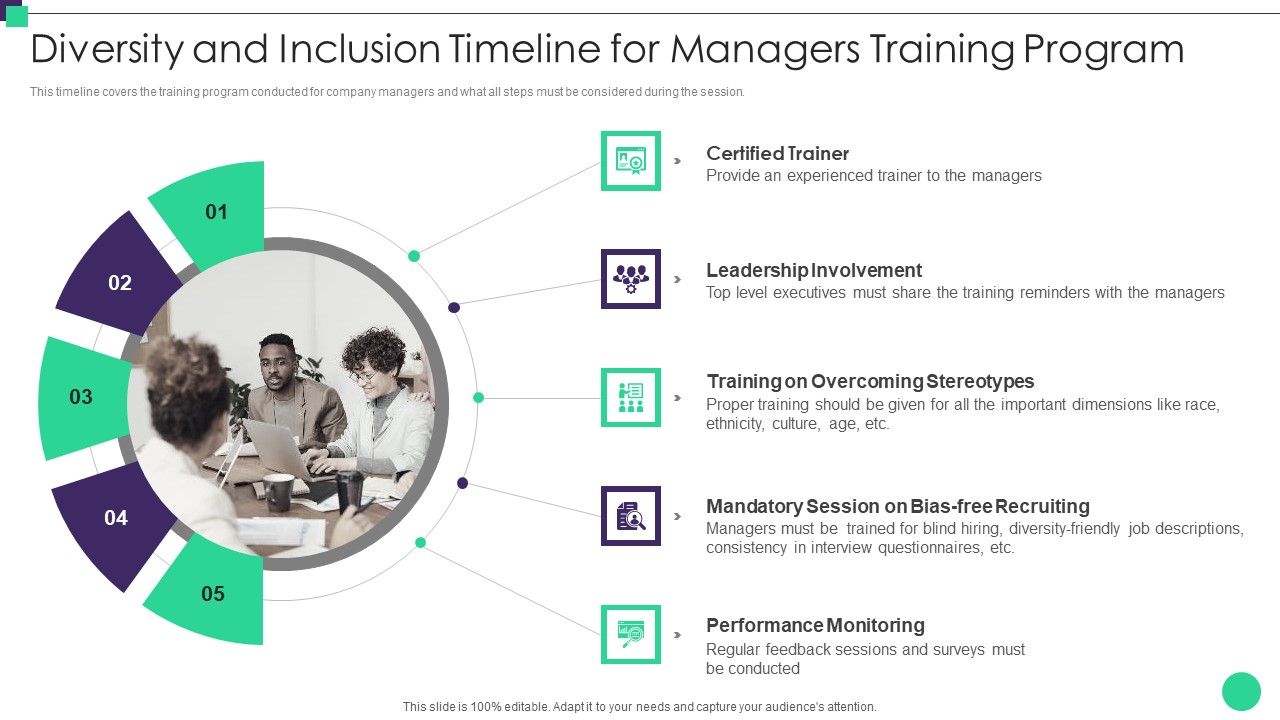 Diversity and Inclusion Timeline for Managers Training Program

This timeline covers the training program conducted for company managers and what all steps must be considered during the session.

01

02

03

04

05

Certified Trainer
Provide an experienced trainer to the managers

Leadership Involvement
Top level executives must share the training reminders with the managers

Training on Overcoming Stereotypes
Proper training should be given for all the important dimensions like race, ethnicity, culture, age, etc.

Mandatory Session on Bias-free Recruiting
Managers must be trained for blind hiring, diversity-friendly job descriptions, consistency in interview questionnaires, etc.

Performance Monitoring
Regular feedback sessions and surveys must be conducted

This slide is 100% editable. Adapt it to your needs and capture your audience's attention.